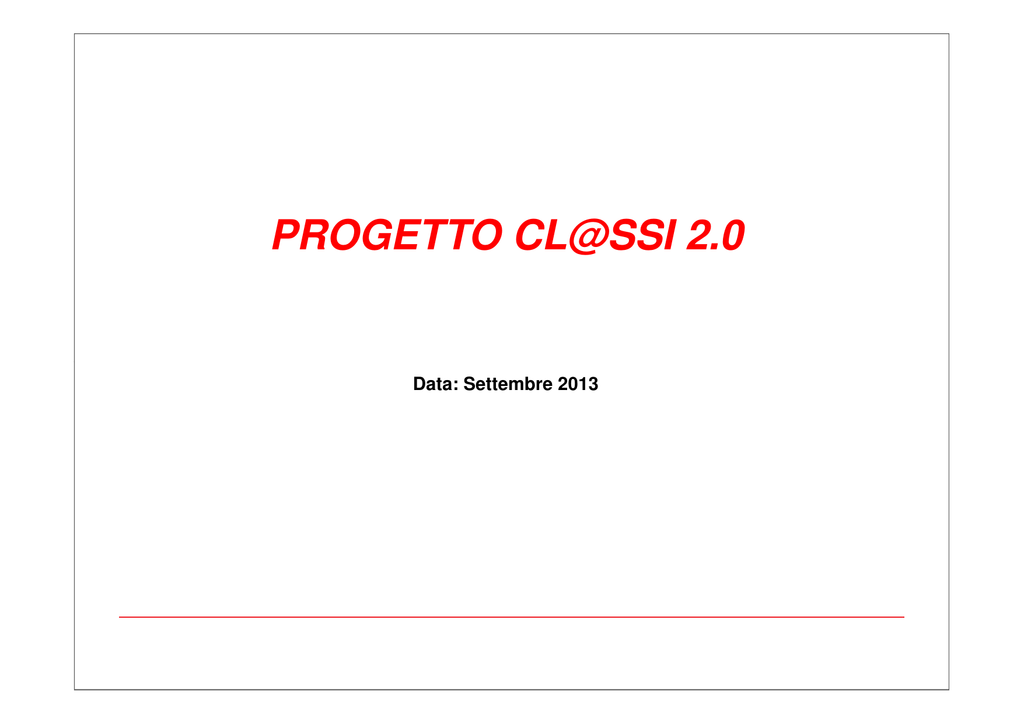 PROGETTO CL@SSI 2.0

Data: Settembre 2013